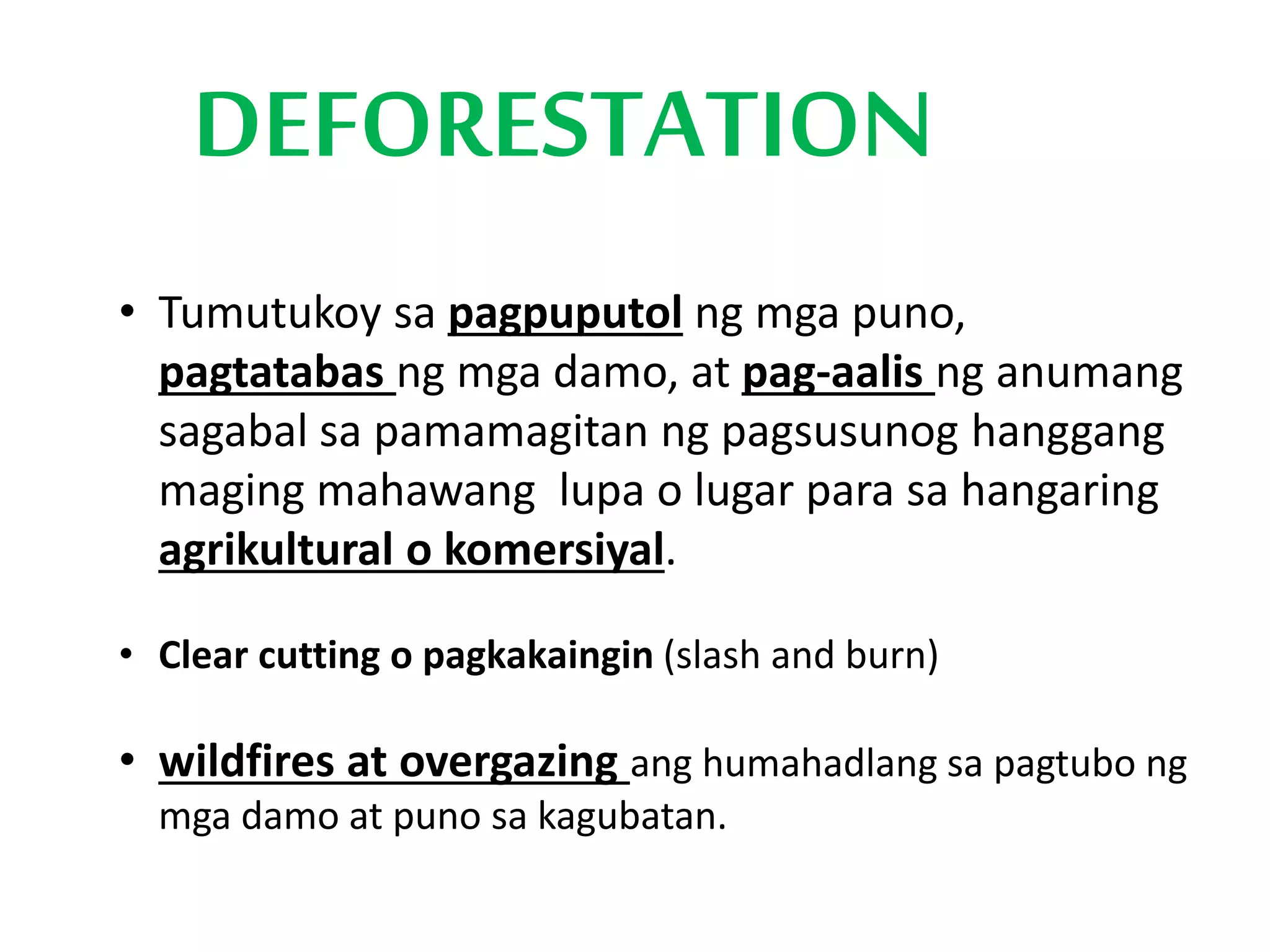 DEFORESTATION

• Tumutukoy sa pagpuputol ng mga puno, pagtatabas ng mga damo, at pag-aalis ng anumang sagabal sa pamamagitan ng pagsusunog hanggang maging mahawang lupa o lugar para sa hangaring agrikultural o komersiyal.

• Clear cutting o pagkakaingin (slash and burn)

• wildfires at overgazing ang humahadlang sa pagtubo ng mga damo at puno sa kagubatan.